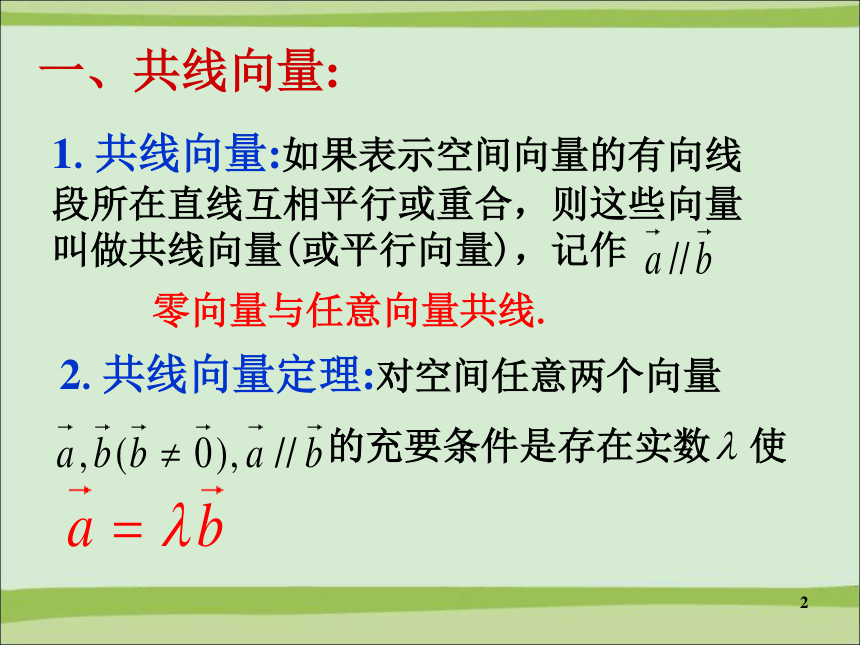 一、共线向量:

1. 共线向量:如果表示空间向量的有向线段所在直线互相平行或重合，则这些向量叫做共线向量(或平行向量)，记作 $\vec{a} // \vec{b}$

零向量与任意向量共线.

2. 共线向量定理:对空间任意两个向量

$\vec{a}, \vec{b}(\vec{b} \neq \vec{0}), \vec{a} // \vec{b}$ 的充要条件是存在实数 $\lambda$ 使

$\vec{a} = \lambda \vec{b}$

2